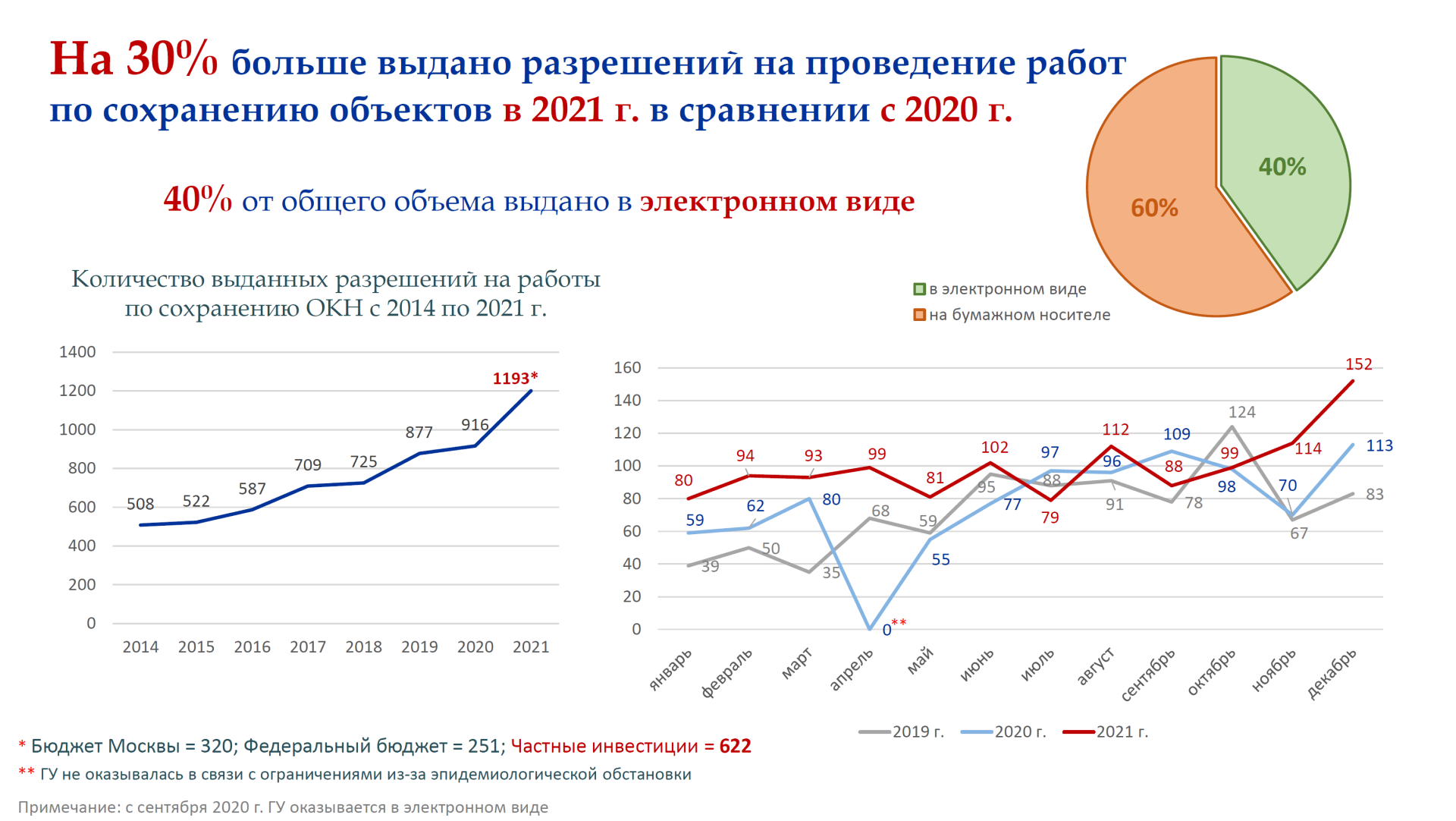 На 30% больше выдано разрешений на проведение работ по сохранению объектов в 2021 г. в сравнении с 2020 г.

40% от общего объема выдано в электронном виде

40%
60%

в электронном виде
на бумажном носителе

Количество выданных разрешений на работы по сохранению ОКН с 2014 по 2021 г.

1400
1200
1000
800
600
400
200
0

508 522 587 709 725 877 916 1193*

2014 2015 2016 2017 2018 2019 2020 2021

160
140
120
100
80
60
40
20
0

80 94 93 99 81 102 79 112 88 99 114 152
59 62 80 0** 55 77 97 96 109 98 70 113
39 50 35 68 59 95 88 91 78 124 67 83

январь февраль март апрель май июнь июль август сентябрь октябрь ноябрь декабрь

2019 г. 2020 г. 2021 г.

* Бюджет Москвы = 320; Федеральный бюджет = 251; Частные инвестиции = 622
** ГУ не оказывалась в связи с ограничениями из-за эпидемиологической обстановки

Примечание: с сентября 2020 г. ГУ оказывается в электронном виде